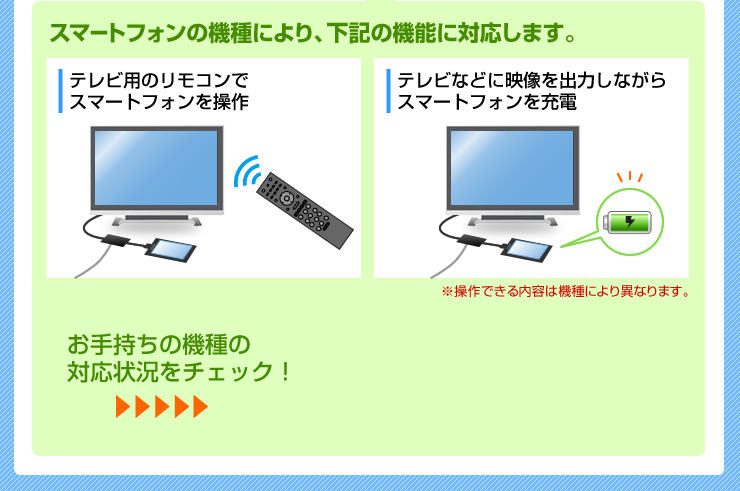 スマートフォンの機種により、下記の機能に対応します。

テレビ用のリモコンで
スマートフォンを操作

テレビなどに映像を出力しながら
スマートフォンを充電

※操作できる内容は機種により異なります。

お手持ちの機種の
対応状況をチェック！